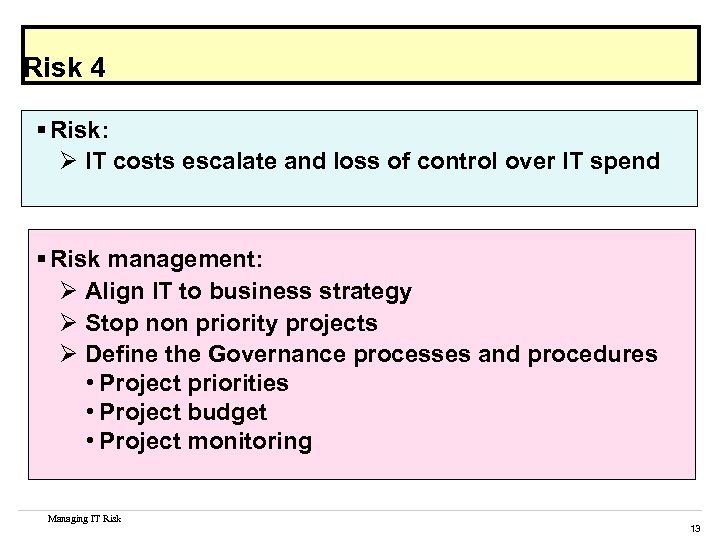 Risk 4

▪ Risk:
➢ IT costs escalate and loss of control over IT spend

▪ Risk management:
➢ Align IT to business strategy
➢ Stop non priority projects
➢ Define the Governance processes and procedures
• Project priorities
• Project budget
• Project monitoring

Managing IT Risk

13